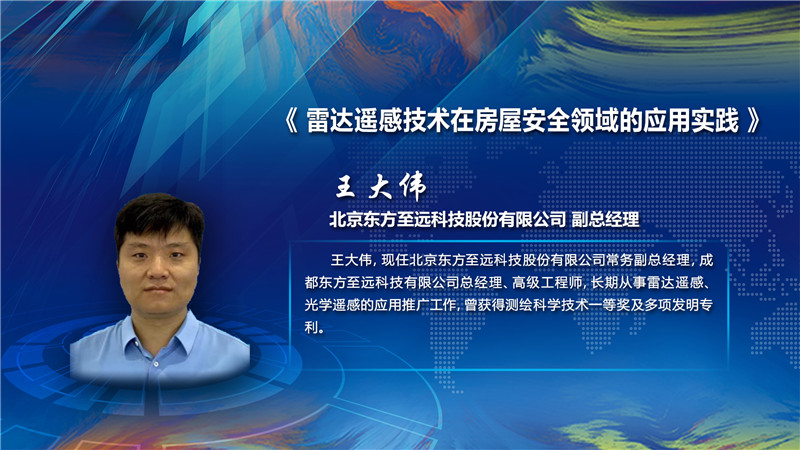 《 雷达遥感技术在房屋安全领域的应用实践 》

王 大伟

北京东方至远科技股份有限公司 副总经理

王大伟，现任北京东方至远科技股份有限公司常务副总经理，成都东方至远科技有限公司总经理、高级工程师，长期从事雷达遥感、光学遥感的应用推广工作，曾获得测绘科学技术一等奖及多项发明专利。